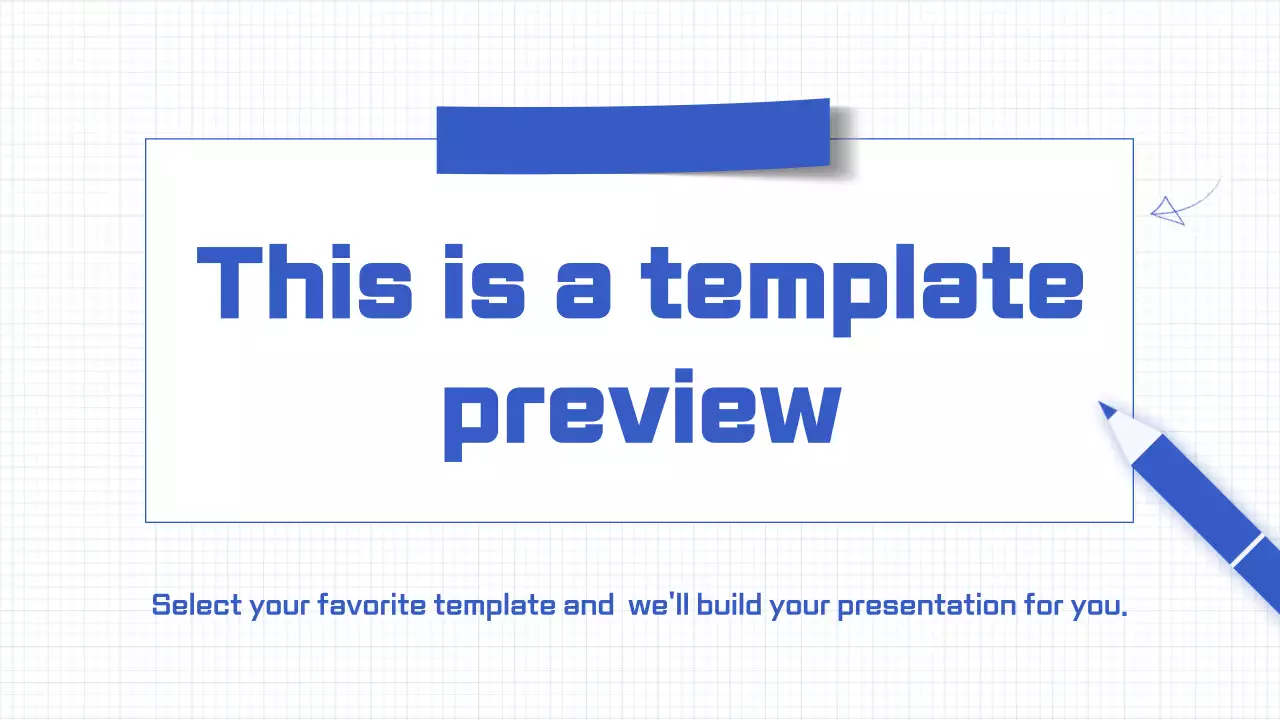 This is a template preview

Select your favorite template and we'll build your presentation for you.